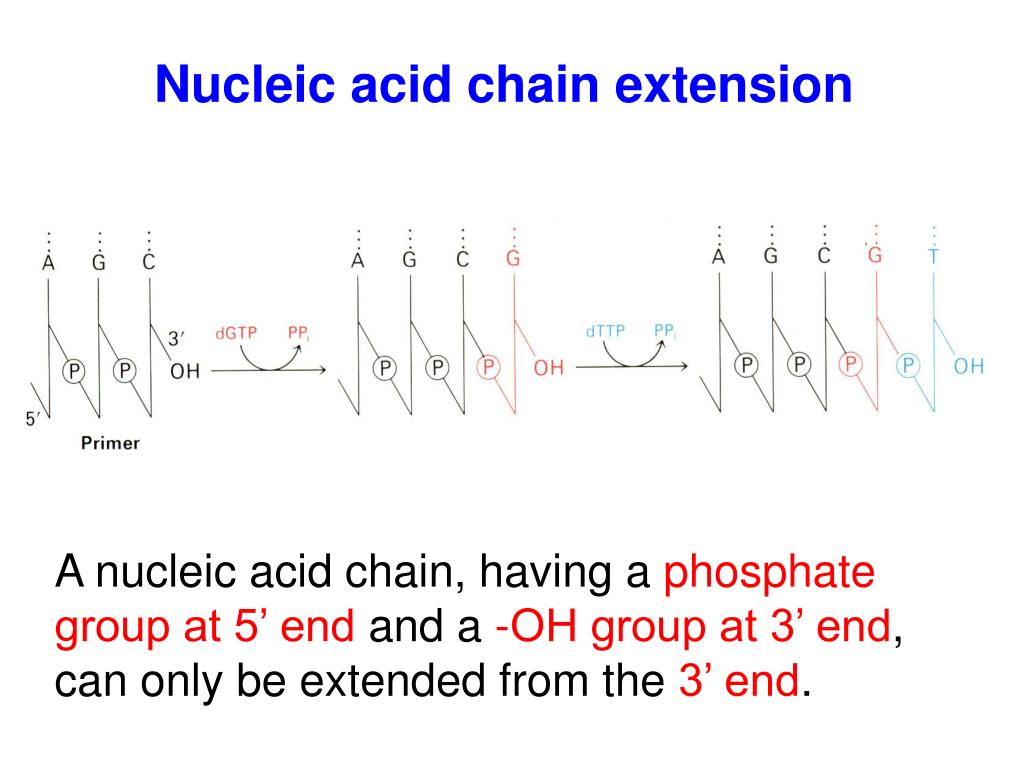 Nucleic acid chain extension

A G C
3′
P P OH
5′
Primer
dGTP $PP_i$
A G C G
P P P OH
dTTP $PP_i$
A G C G T
P P P P OH

A nucleic acid chain, having a phosphate group at 5’ end and a -OH group at 3’ end, can only be extended from the 3’ end.